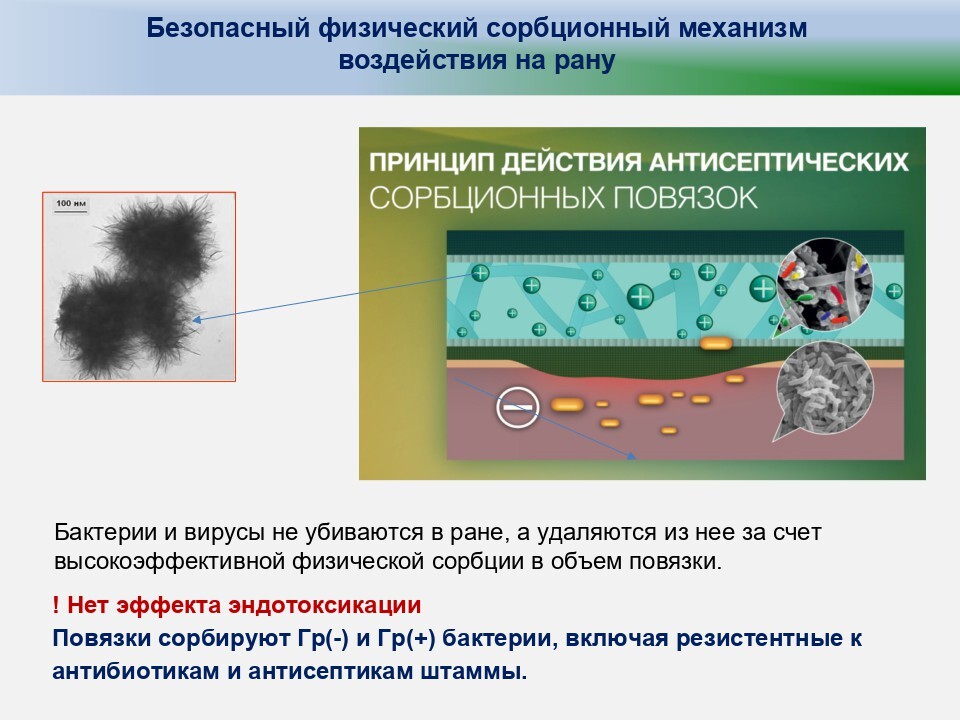 Безопасный физический сорбционный механизм воздействия на рану

100 нм

ПРИНЦИП ДЕЙСТВИЯ АНТИСЕПТИЧЕСКИХ СОРБЦИОННЫХ ПОВЯЗОК

Бактерии и вирусы не убиваются в ране, а удаляются из нее за счет высокоэффективной физической сорбции в объем повязки.

! Нет эффекта эндотоксикации

Повязки сорбируют Гр(-) и Гр(+) бактерии, включая резистентные к антибиотикам и антисептикам штаммы.